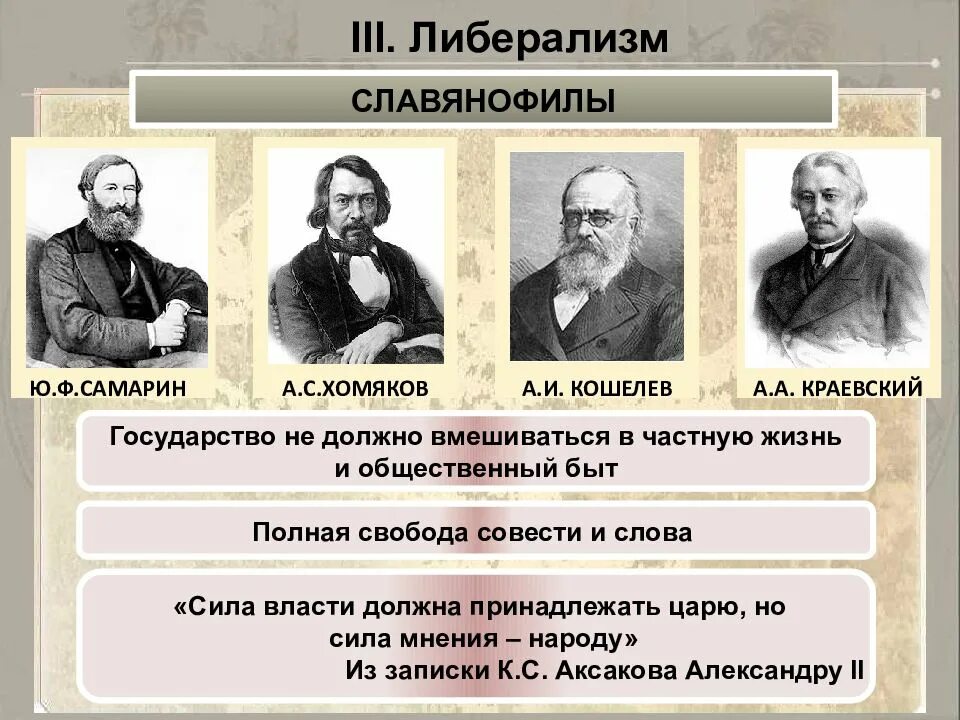 III. Либерализм

СЛАВЯНОФИЛЫ

Ю.Ф.САМАРИН

А.С.ХОМЯКОВ

А.И. КОШЕЛЕВ

А.А. КРАЕВСКИЙ

Государство не должно вмешиваться в частную жизнь и общественный быт

Полная свобода совести и слова

«Сила власти должна принадлежать царю, но сила мнения – народу»
Из записки К.С. Аксакова Александру II